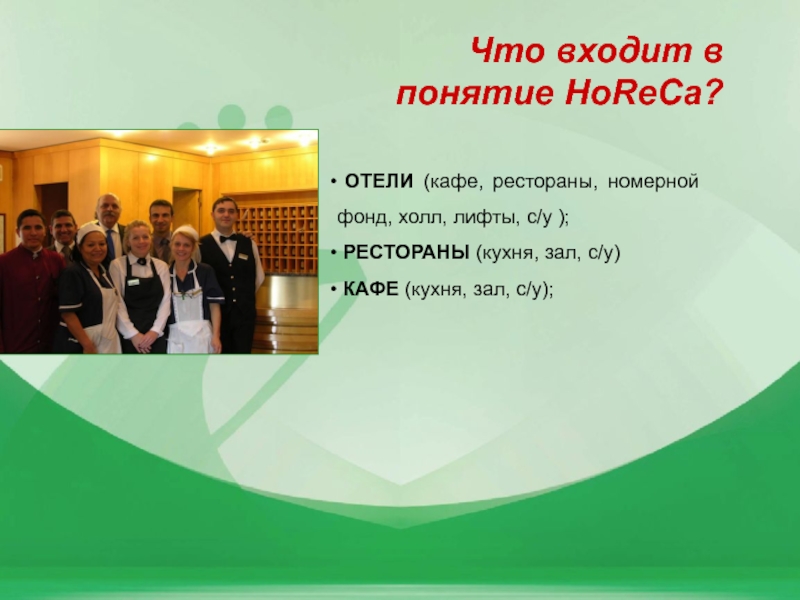 Что входит в понятие HoReCa?

• ОТЕЛИ (кафе, рестораны, номерной фонд, холл, лифты, с/у );

• РЕСТОРАНЫ (кухня, зал, с/у)

• КАФЕ (кухня, зал, с/у);